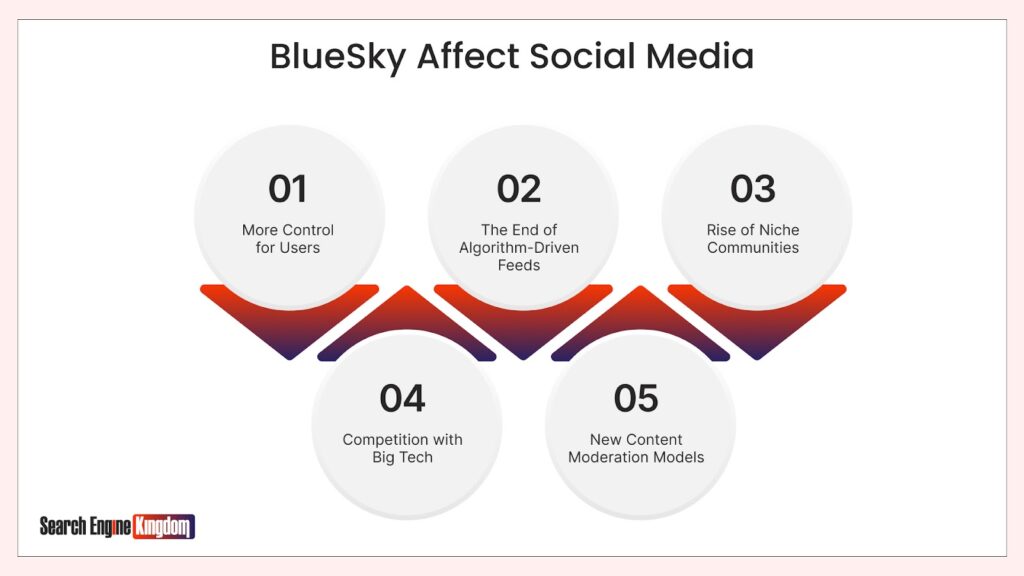 BlueSky Affect Social Media

01
More Control for Users

02
The End of Algorithm-Driven Feeds

03
Rise of Niche Communities

04
Competition with Big Tech

05
New Content Moderation Models

Search Engine Kingdom